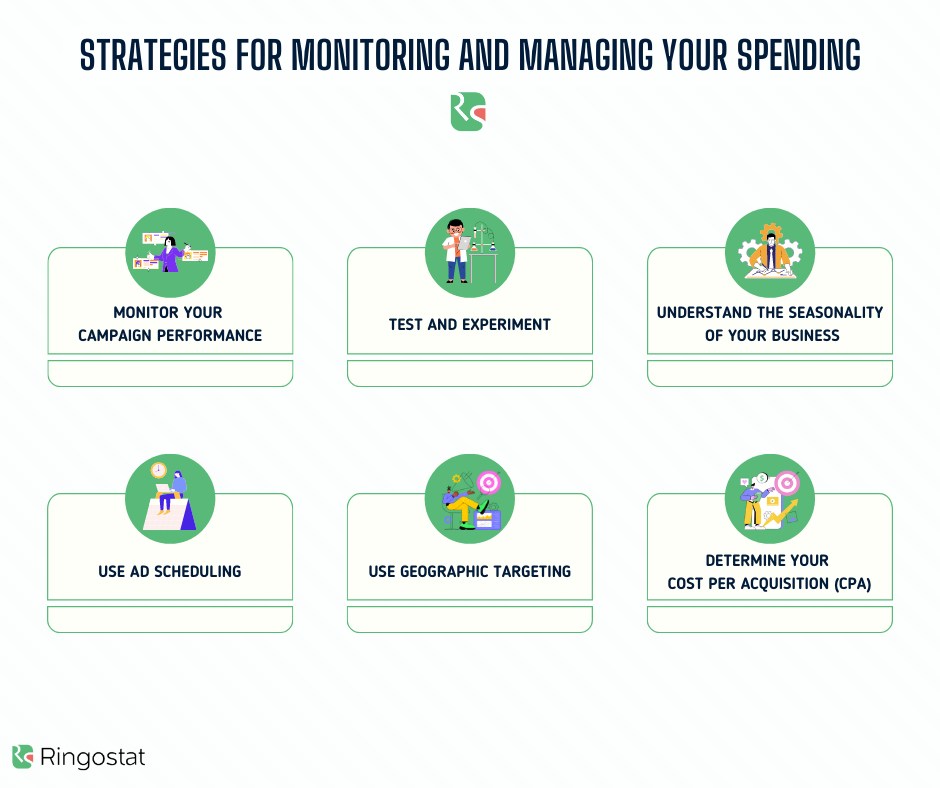 STRATEGIES FOR MONITORING AND MANAGING YOUR SPENDING

MONITOR YOUR CAMPAIGN PERFORMANCE

TEST AND EXPERIMENT

UNDERSTAND THE SEASONALITY OF YOUR BUSINESS

USE AD SCHEDULING

USE GEOGRAPHIC TARGETING

DETERMINE YOUR COST PER ACQUISITION (CPA)

Ringostat